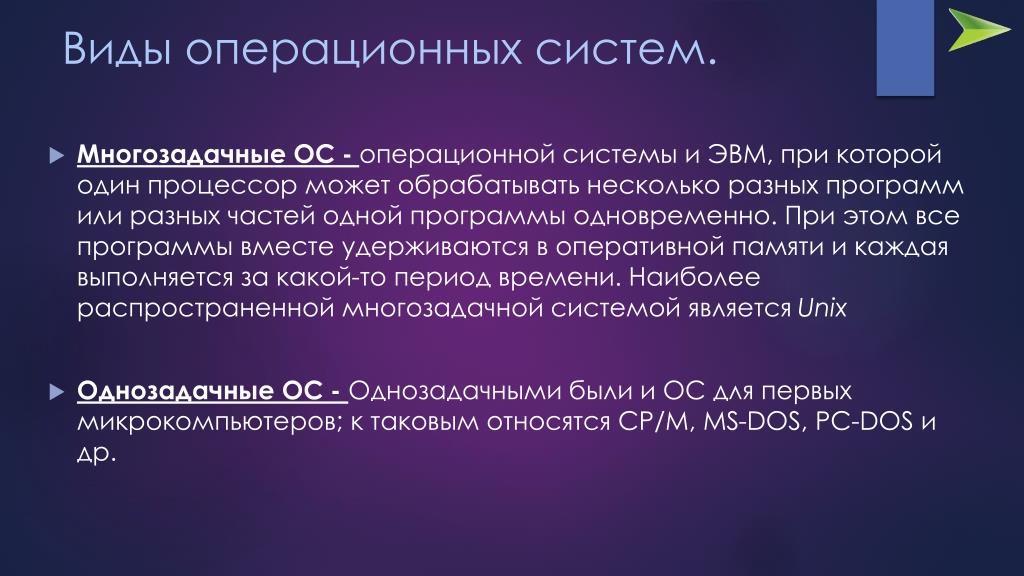 Виды операционных систем.

Многозадачные ОС - операционной системы и ЭВМ, при которой один процессор может обрабатывать несколько разных программ или разных частей одной программы одновременно. При этом все программы вместе удерживаются в оперативной памяти и каждая выполняется за какой-то период времени. Наиболее распространенной многозадачной системой является Unix

Однозадачные ОС - Однозадачными были и ОС для первых микрокомпьютеров; к таковым относятся CP/M, MS-DOS, PC-DOS и др.